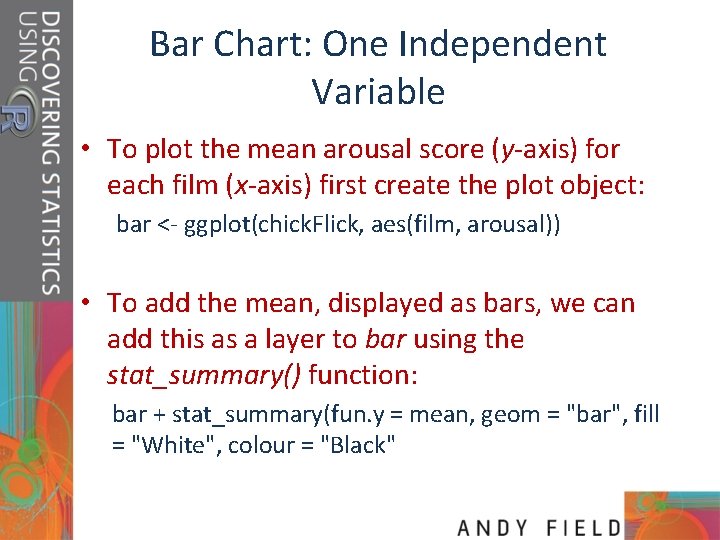 DISCOVERING STATISTICS USING R

Bar Chart: One Independent Variable

• To plot the mean arousal score (y-axis) for each film (x-axis) first create the plot object:

bar <- ggplot(chickFlick, aes(film, arousal))

• To add the mean, displayed as bars, we can add this as a layer to bar using the stat_summary() function:

bar + stat_summary(fun.y = mean, geom = "bar", fill = "White", colour = "Black"

ANDY FIELD